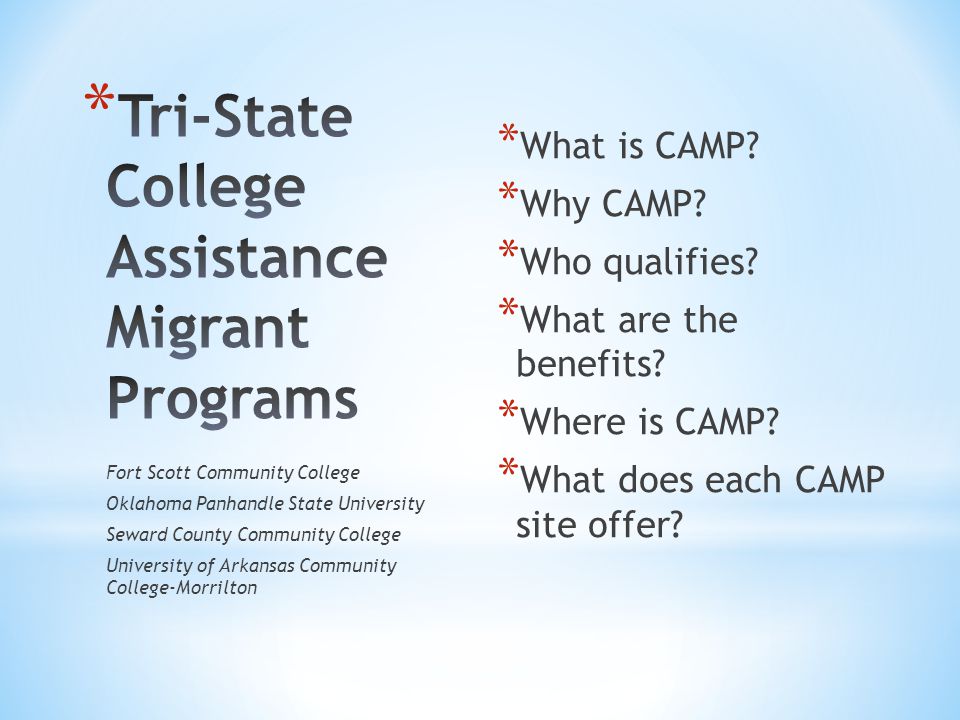 *Tri-State College Assistance Migrant Programs

Fort Scott Community College

Oklahoma Panhandle State University

Seward County Community College

University of Arkansas Community College-Morrilton

*What is CAMP?

*Why CAMP?

*Who qualifies?

*What are the benefits?

*Where is CAMP?

*What does each CAMP site offer?